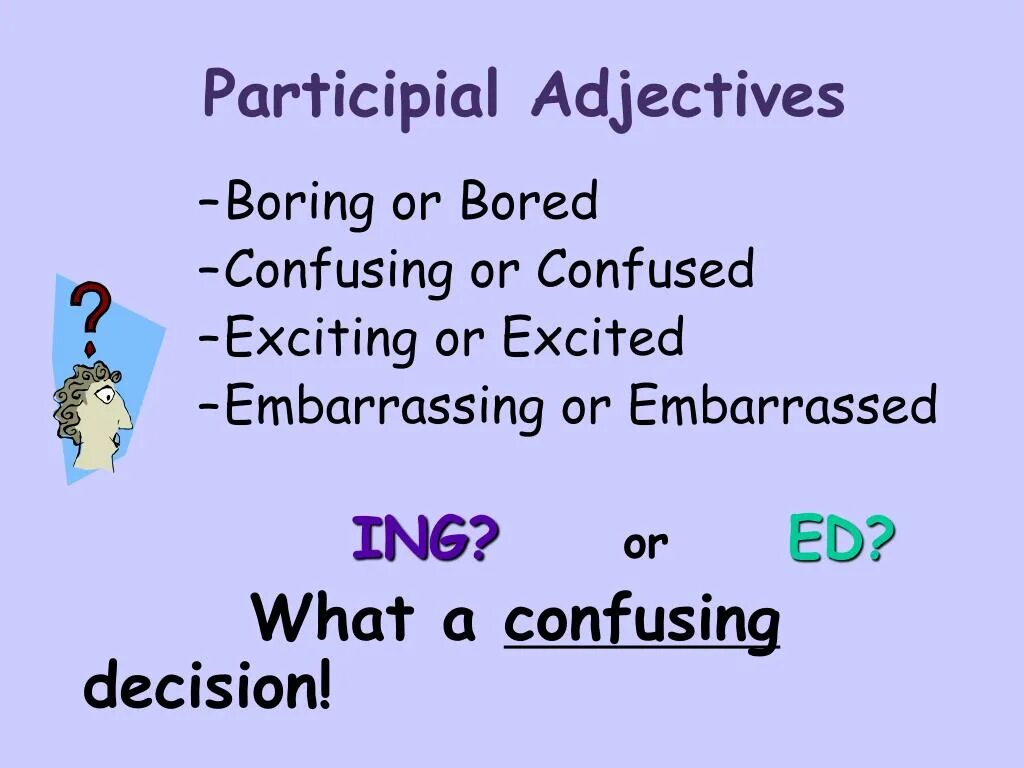 Participial Adjectives

–Boring or Bored
–Confusing or Confused
–Exciting or Excited
–Embarrassing or Embarrassed

?

ING? or ED?

What a confusing decision!